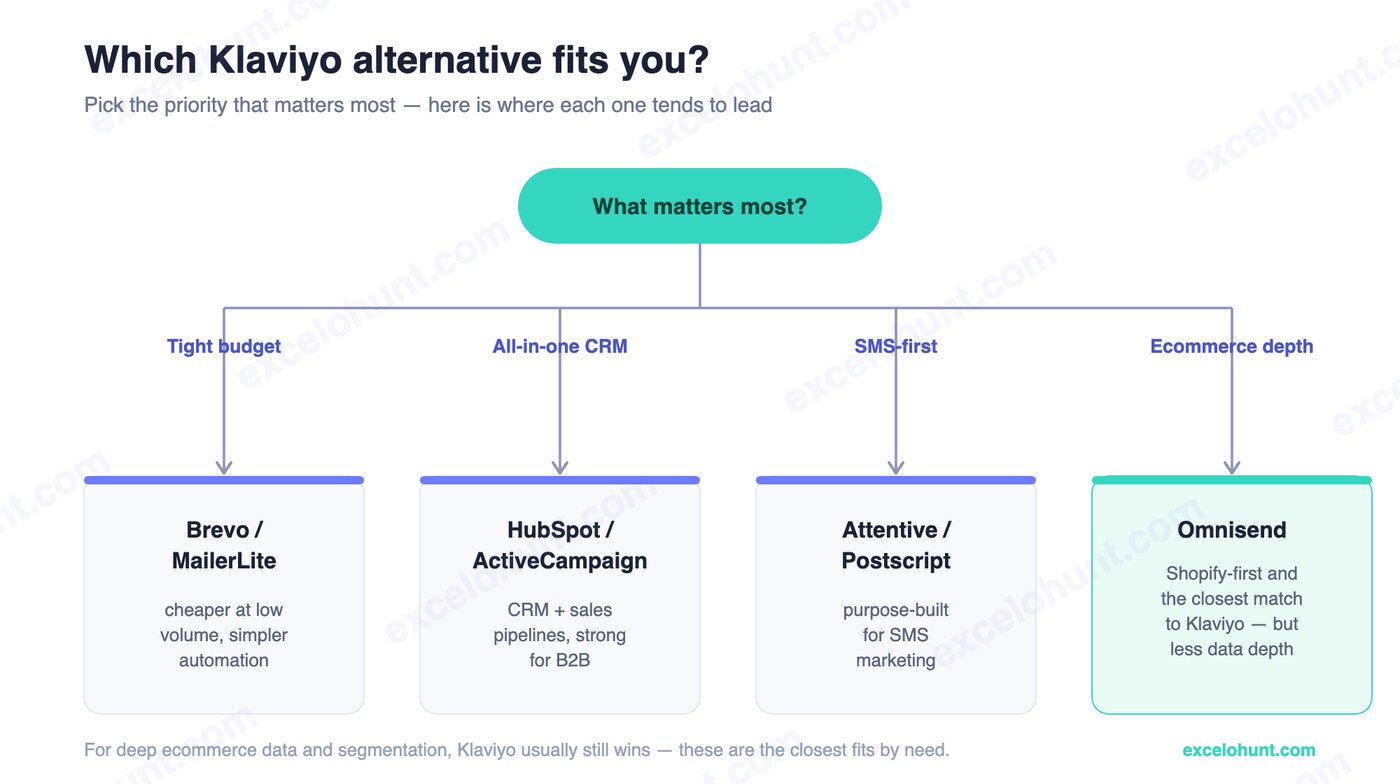 Which Klaviyo alternative fits you?

Pick the priority that matters most — here is where each one tends to lead

What matters most?

Tight budget

All-in-one CRM

SMS-first

Ecommerce depth

Brevo / MailerLite

cheaper at low volume, simpler automation

HubSpot / ActiveCampaign

CRM + sales pipelines, strong for B2B

Attentive / Postscript

purpose-built for SMS marketing

Omnisend

Shopify-first and the closest match to Klaviyo — but less data depth

For deep ecommerce data and segmentation, Klaviyo usually still wins — these are the closest fits by need.

excelohunt.com